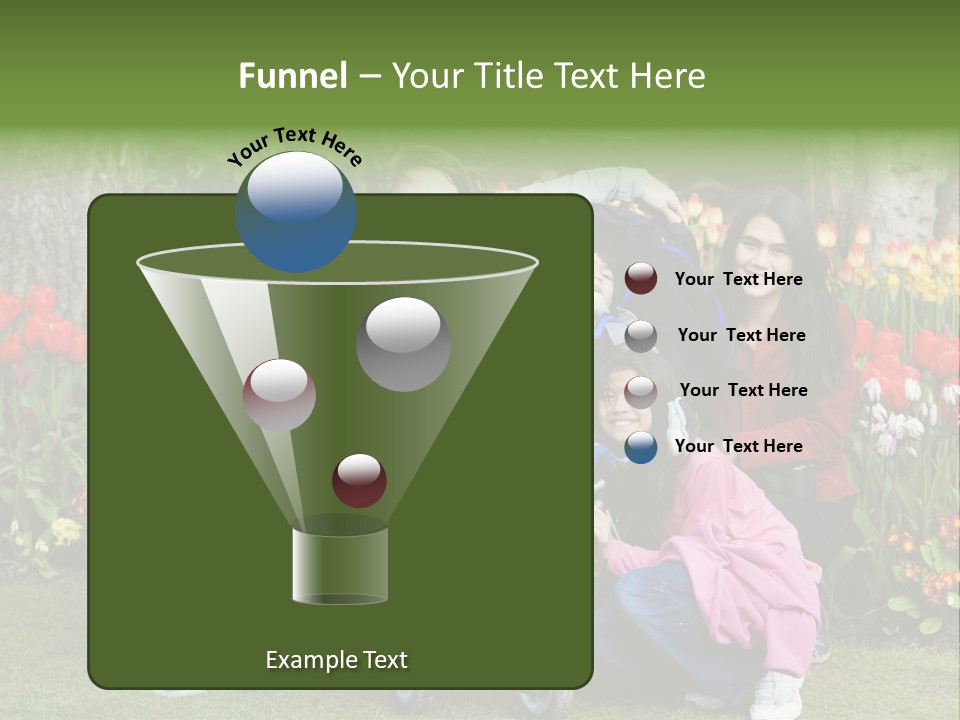 Funnel – Your Title Text Here

Your Text Here

Your Text Here

Your Text Here

Your Text Here

Your Text Here

Example Text